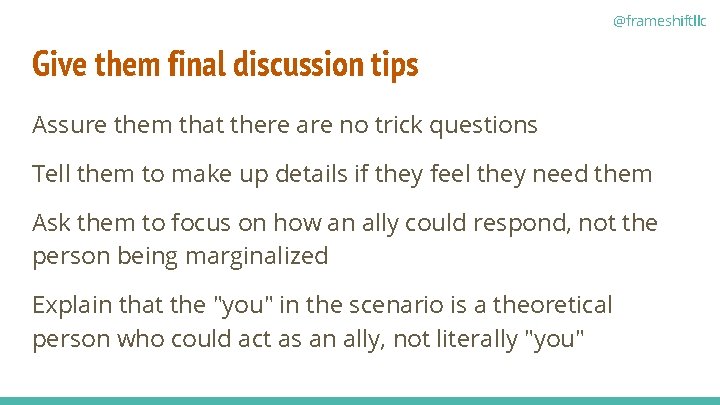 @frameshiftllc

Give them final discussion tips

Assure them that there are no trick questions

Tell them to make up details if they feel they need them

Ask them to focus on how an ally could respond, not the person being marginalized

Explain that the "you" in the scenario is a theoretical person who could act as an ally, not literally "you"